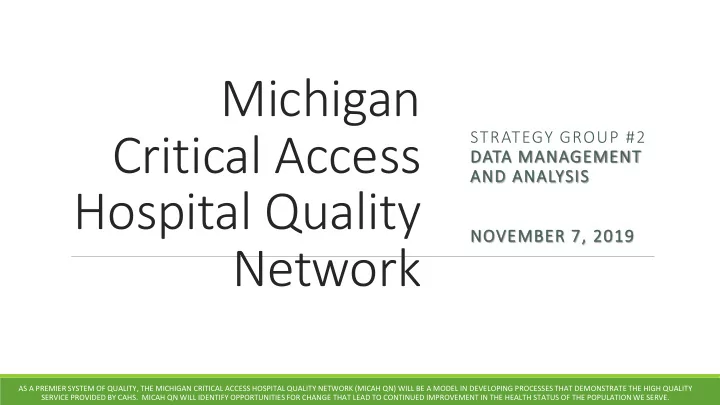 Michigan Critical Access Hospital Quality Network

STRATEGY GROUP #2
DATA MANAGEMENT AND ANALYSIS

NOVEMBER 7, 2019

AS A PREMIER SYSTEM OF QUALITY, THE MICHIGAN CRITICAL ACCESS HOSPITAL QUALITY NETWORK (MICAH QN) WILL BE A MODEL IN DEVELOPING PROCESSES THAT DEMONSTRATE THE HIGH QUALITY SERVICE PROVIDED BY CAHS. MICAH QN WILL IDENTIFY OPPORTUNITIES FOR CHANGE THAT LEAD TO CONTINUED IMPROVEMENT IN THE HEALTH STATUS OF THE POPULATION WE SERVE.